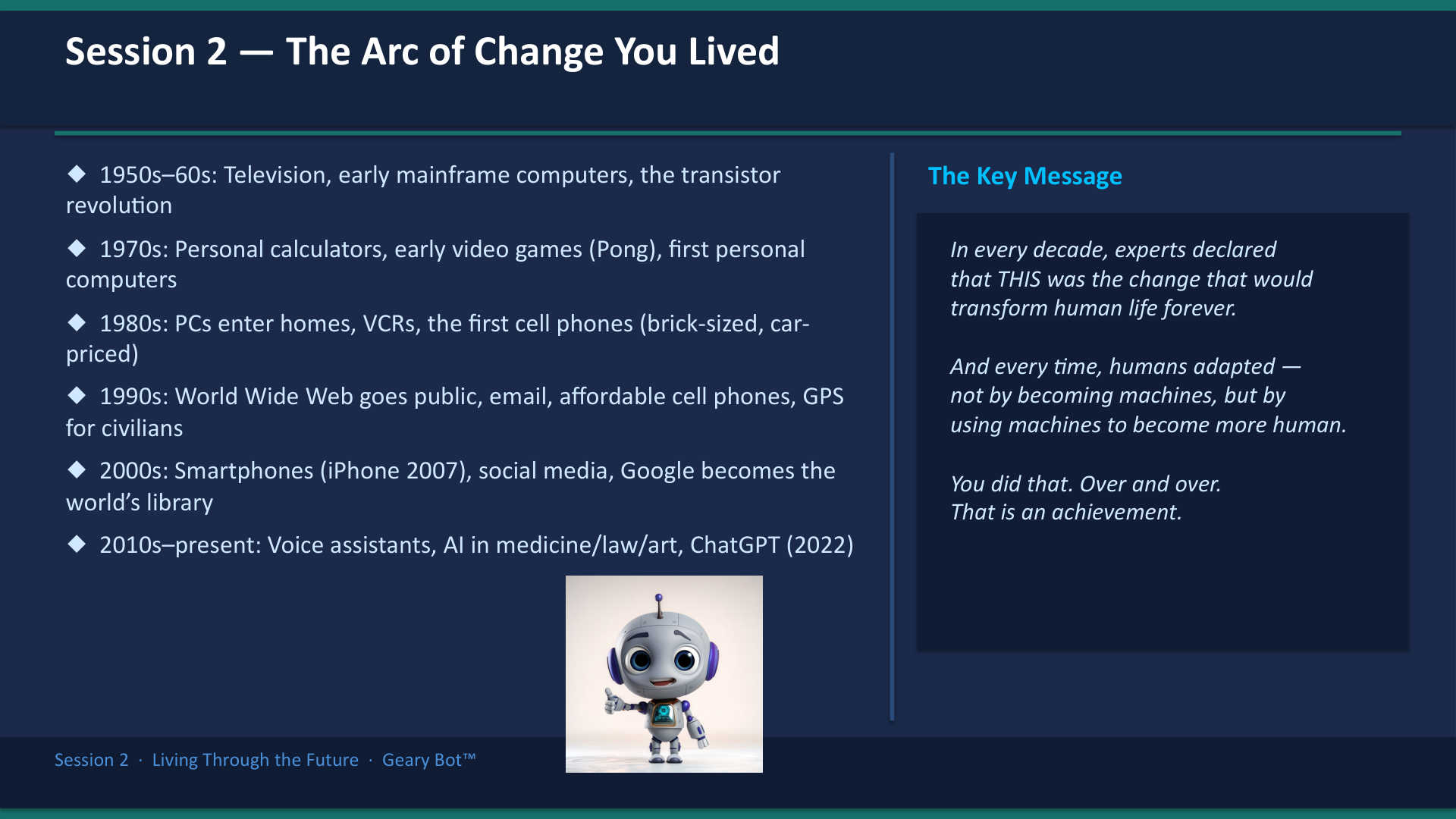 Session 2 — The Arc of Change You Lived

◆ 1950s–60s: Television, early mainframe computers, the transistor revolution

◆ 1970s: Personal calculators, early video games (Pong), first personal computers

◆ 1980s: PCs enter homes, VCRs, the first cell phones (brick-sized, car-priced)

◆ 1990s: World Wide Web goes public, email, affordable cell phones, GPS for civilians

◆ 2000s: Smartphones (iPhone 2007), social media, Google becomes the world's library

◆ 2010s–present: Voice assistants, AI in medicine/law/art, ChatGPT (2022)

The Key Message

In every decade, experts declared that THIS was the change that would transform human life forever.

And every time, humans adapted — not by becoming machines, but by using machines to become more human.

You did that. Over and over. That is an achievement.

Session 2 · Living Through the Future · Geary Bot™